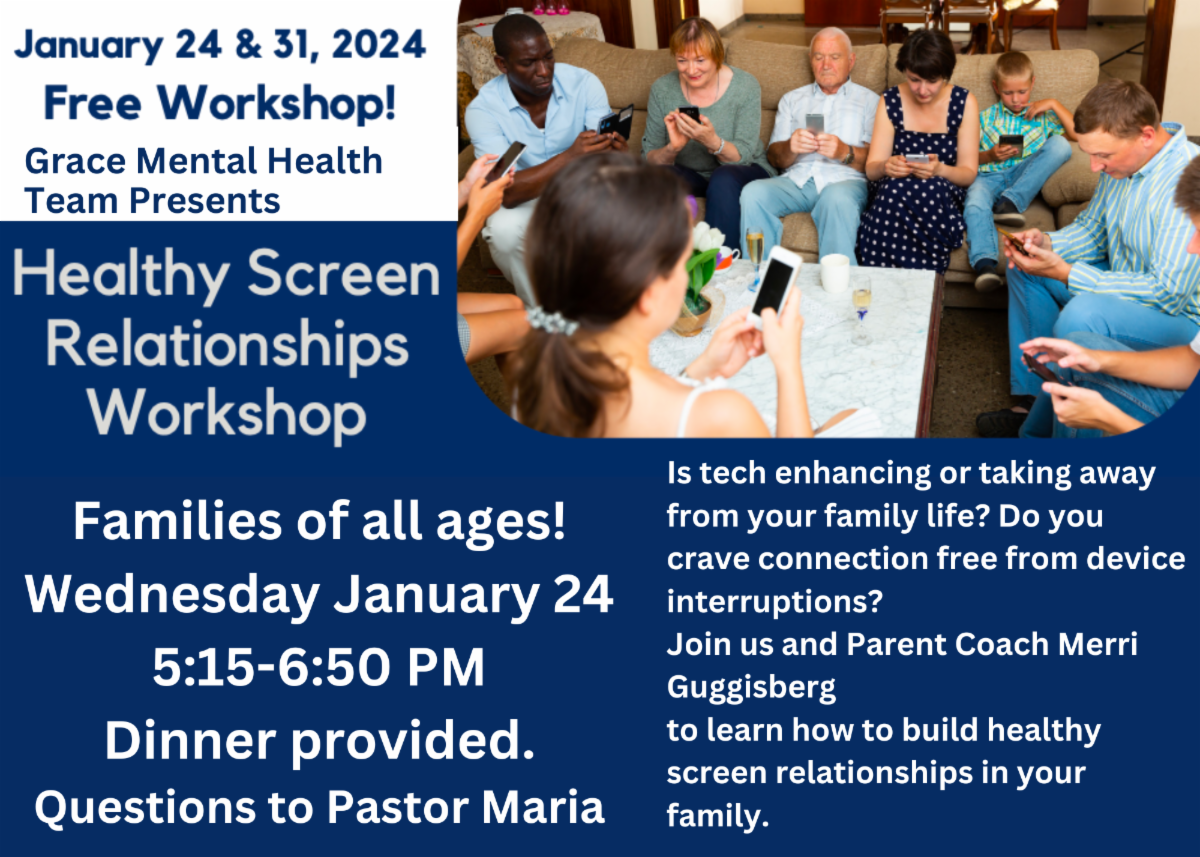 January 24 & 31, 2024
Free Workshop!
Grace Mental Health Team Presents

Healthy Screen Relationships Workshop

Families of all ages!
Wednesday January 24
5:15-6:50 PM
Dinner provided.
Questions to Pastor Maria

Is tech enhancing or taking away from your family life? Do you crave connection free from device interruptions?
Join us and Parent Coach Merri Guggisberg
to learn how to build healthy screen relationships in your family.